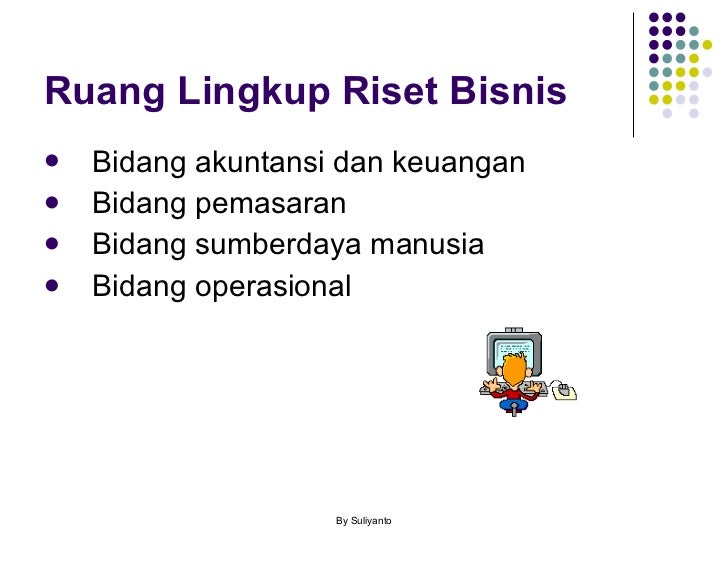 Ruang Lingkup Riset Bisnis

- Bidang akuntansi dan keuangan
- Bidang pemasaran
- Bidang sumberdaya manusia
- Bidang operasional

By Suliyanto